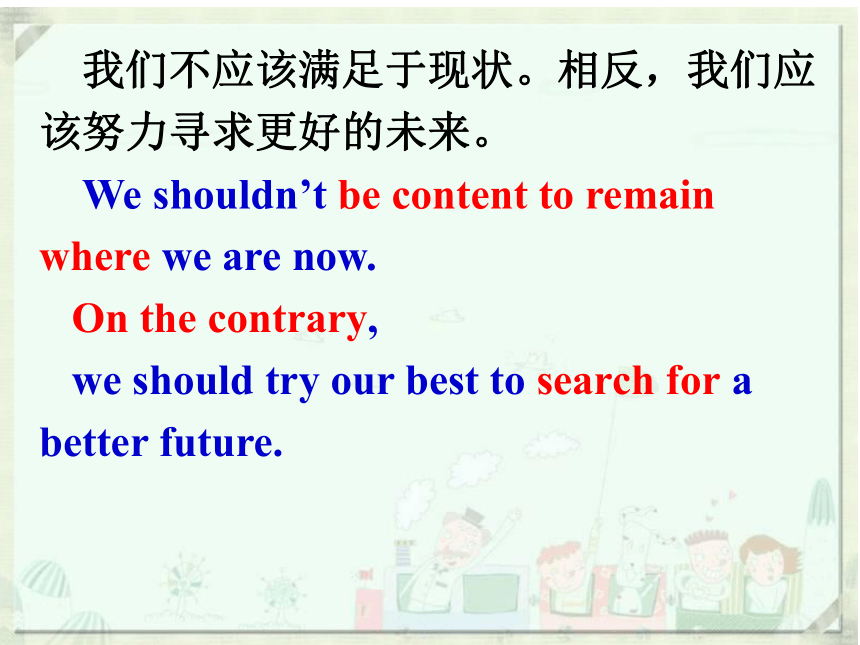 我们不应该满足于现状。相反，我们应该努力寻求更好的未来。

We shouldn’t be content to remain where we are now.

On the contrary,

we should try our best to search for a better future.